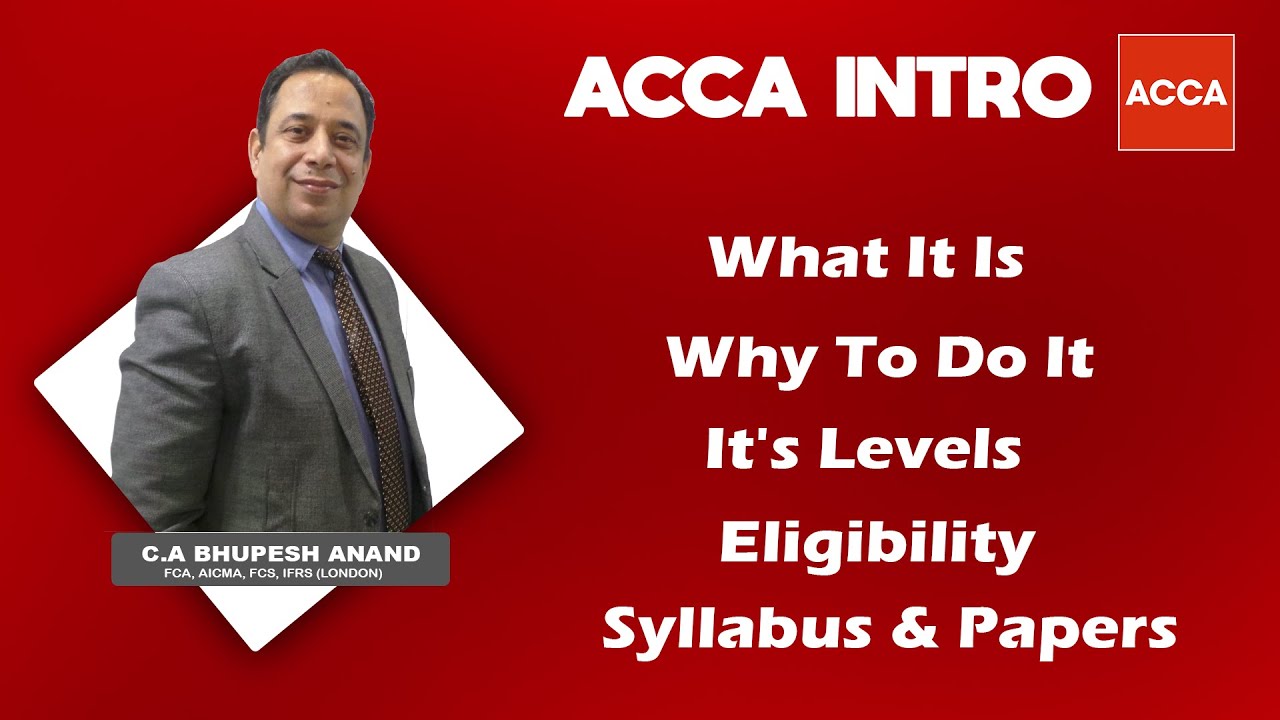 ACCA INTRO

ACCA

What It Is

Why To Do It

It's Levels

Eligibility

Syllabus & Papers

C.A BHUPESH ANAND
FCA, AICMA, FCS, IFRS (LONDON)